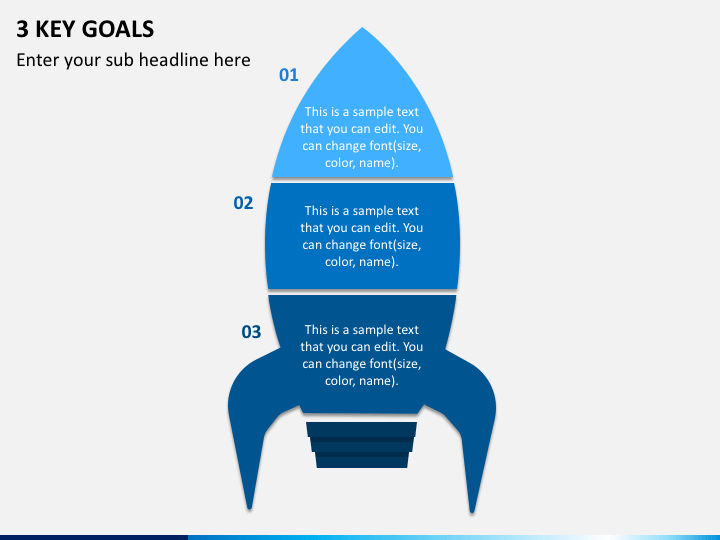 3 KEY GOALS

Enter your sub headline here

01

This is a sample text that you can edit. You can change font(size, color, name).

02

This is a sample text that you can edit. You can change font(size, color, name).

03

This is a sample text that you can edit. You can change font(size, color, name).